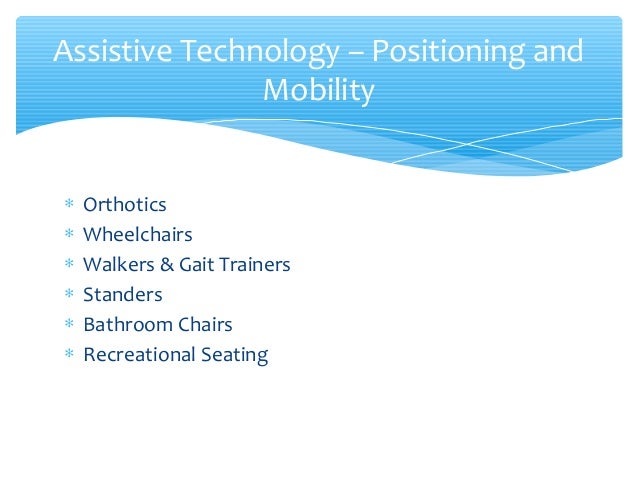 Assistive Technology – Positioning and Mobility

* Orthotics
* Wheelchairs
* Walkers & Gait Trainers
* Standers
* Bathroom Chairs
* Recreational Seating